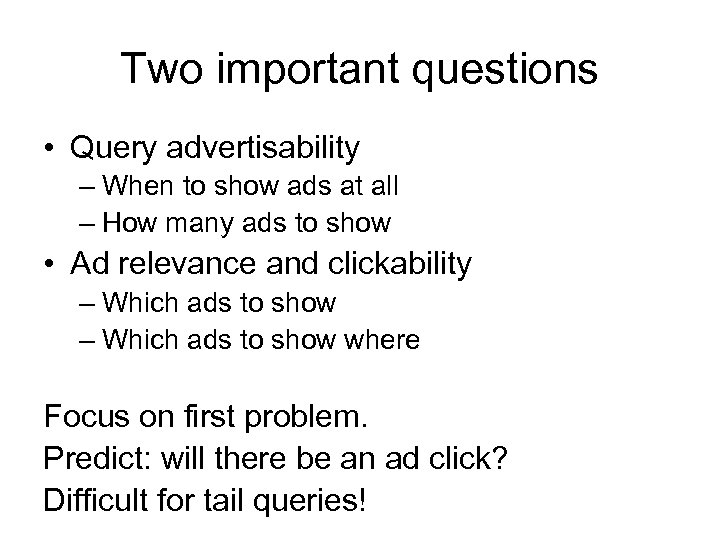 Two important questions

• Query advertisability
– When to show ads at all
– How many ads to show
• Ad relevance and clickability
– Which ads to show
– Which ads to show where

Focus on first problem.
Predict: will there be an ad click?
Difficult for tail queries!